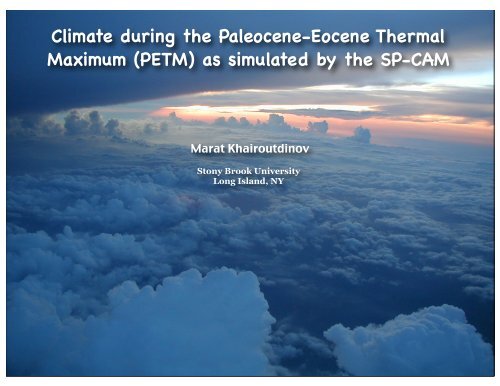 Climate during the Paleocene-Eocene Thermal Maximum (PETM) as simulated by the SP-CAM

Marat Khairoutdinov

Stony Brook University
Long Island, NY